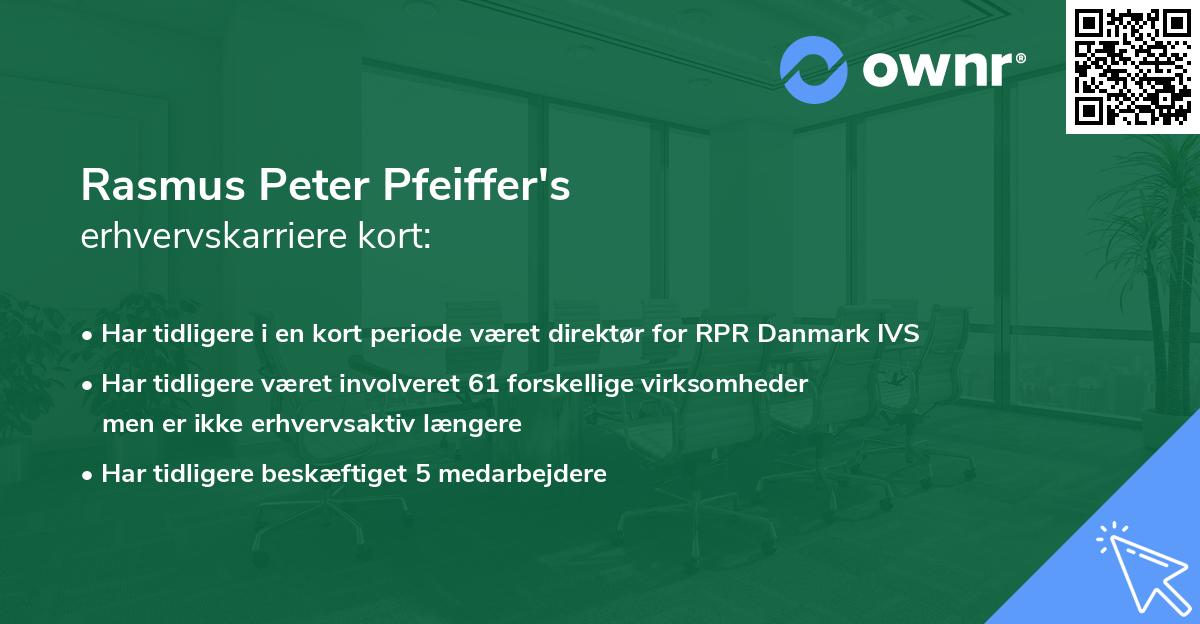 ownr®

Rasmus Peter Pfeiffer's
erhvervskarriere kort:

• Har tidligere i en kort periode været direktør for RPR Danmark IVS
• Har tidligere været involveret 61 forskellige virksomheder men er ikke erhvervsaktiv længere
• Har tidligere beskæftiget 5 medarbejdere